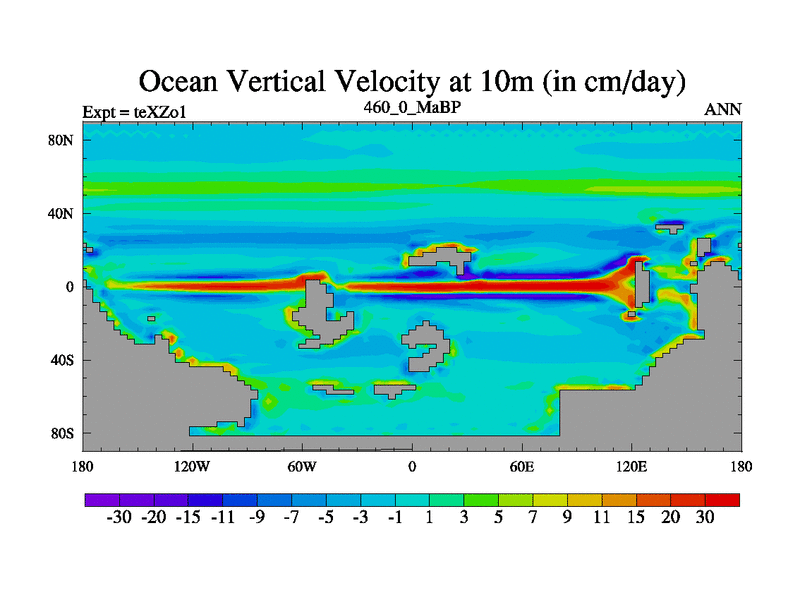 Ocean Vertical Velocity at 10m (in cm/day)

Expt = teXZo1
460_0_MaBP
ANN

80N
40N
0
40S
80S

180
120W
60W
0
60E
120E
180

-30 -20 -15 -11 -9 -7 -5 -3 -1 1 3 5 7 9 11 15 20 30